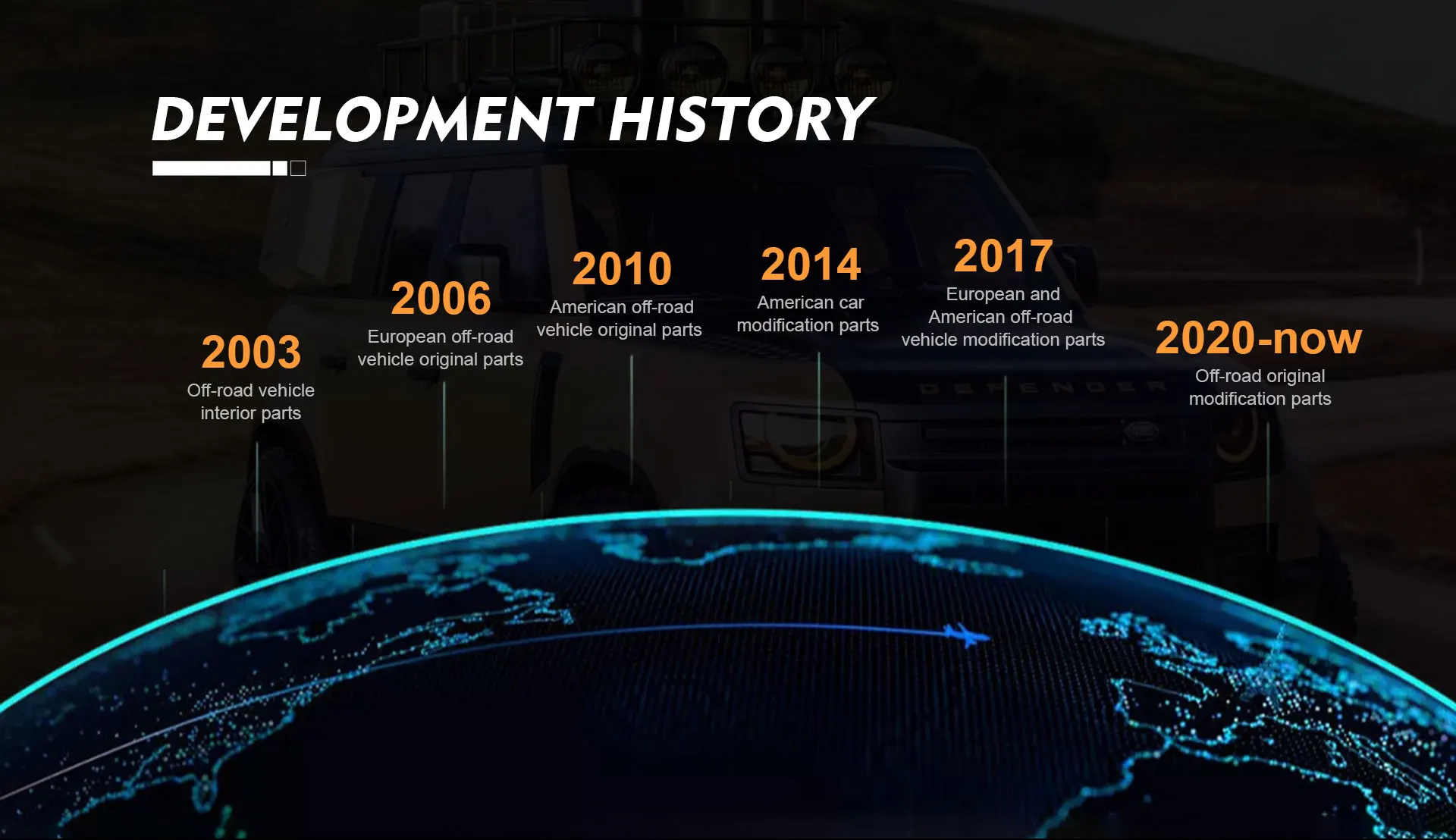 DEVELOPMENT HISTORY

2003
Off-road vehicle interior parts

2006
European off-road vehicle original parts

2010
American off-road vehicle original parts

2014
American car modification parts

2017
European and American off-road vehicle modification parts

2020-now
Off-road original modification parts

DEFENDER